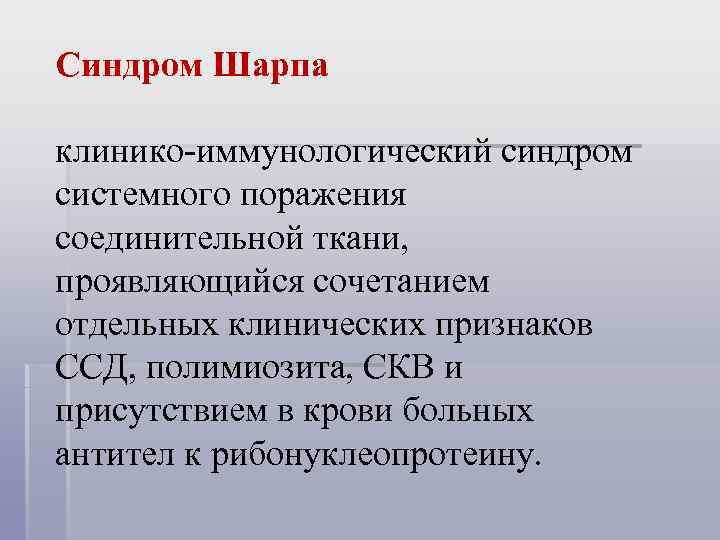 Синдром Шарпа

клинико-иммунологический синдром системного поражения соединительной ткани, проявляющийся сочетанием отдельных клинических признаков ССД, полимиозита, СКВ и присутствием в крови больных антител к рибонуклеопротеину.